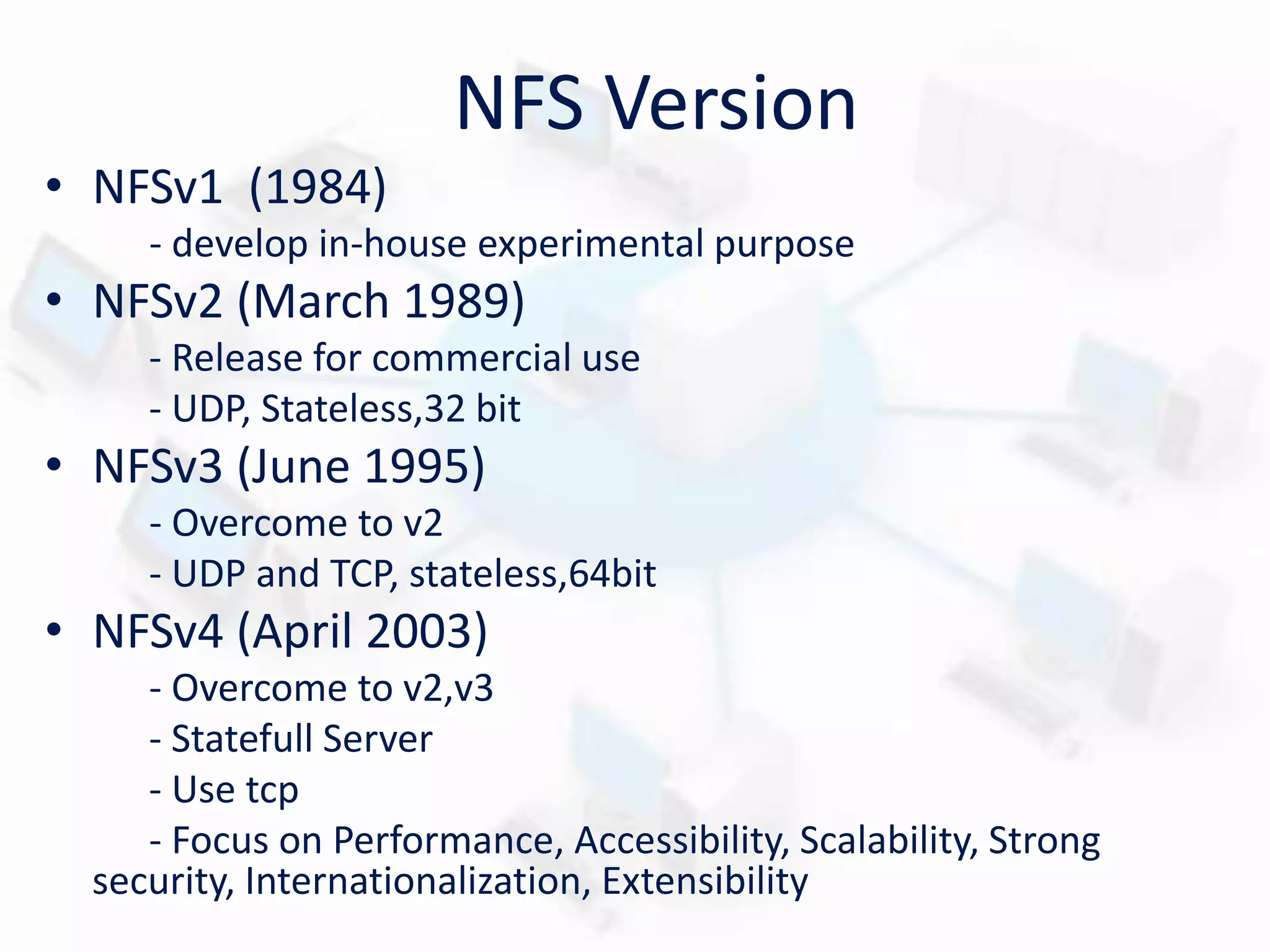 NFS Version

• NFSv1 (1984)
- develop in-house experimental purpose
• NFSv2 (March 1989)
- Release for commercial use
- UDP, Stateless,32 bit
• NFSv3 (June 1995)
- Overcome to v2
- UDP and TCP, stateless,64bit
• NFSv4 (April 2003)
- Overcome to v2,v3
- Statefull Server
- Use tcp
- Focus on Performance, Accessibility, Scalability, Strong security, Internationalization, Extensibility